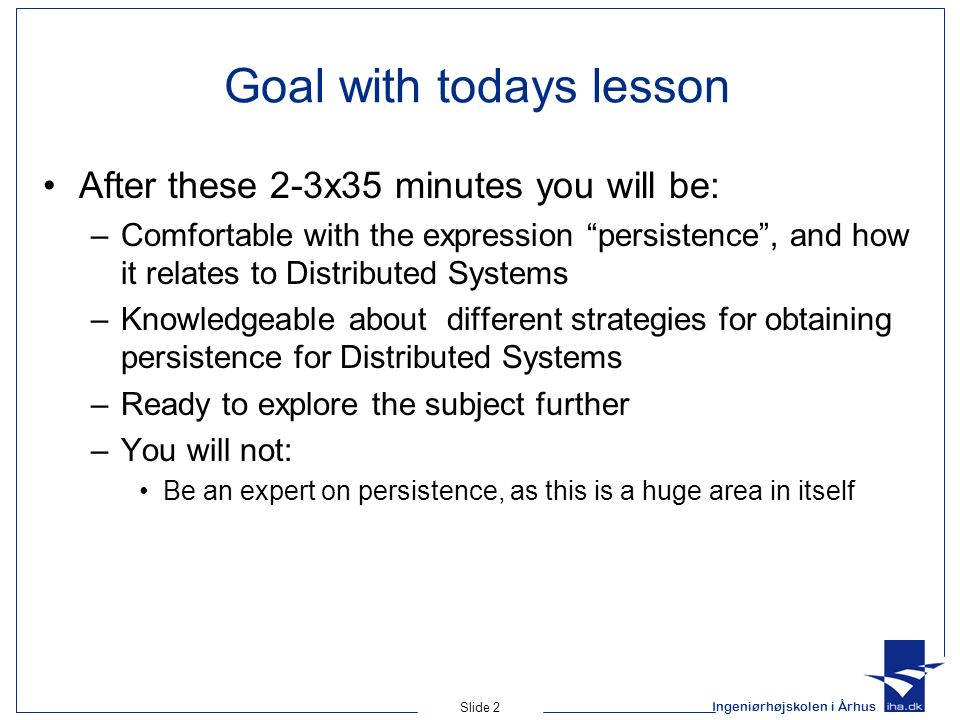 Goal with todays lesson

• After these 2-3x35 minutes you will be:
– Comfortable with the expression “persistence”, and how it relates to Distributed Systems
– Knowledgeable about different strategies for obtaining persistence for Distributed Systems
– Ready to explore the subject further
– You will not:
• Be an expert on persistence, as this is a huge area in itself

Slide 2

Ingeniørhøjskolen i Århus

iha.dk